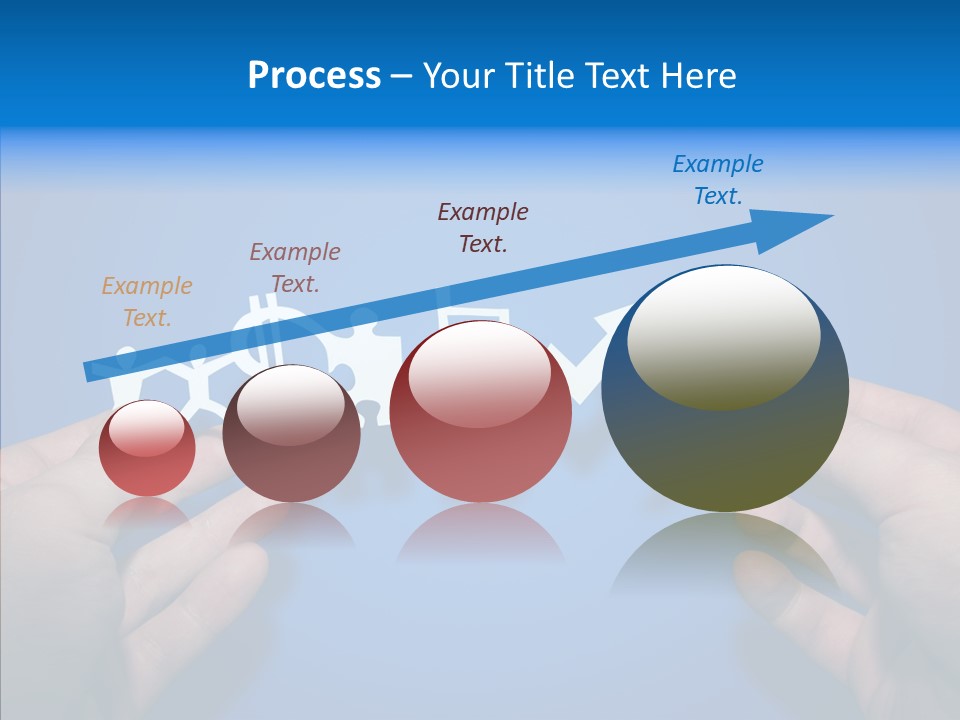 Process – Your Title Text Here

Example Text.

Example Text.

Example Text.

Example Text.